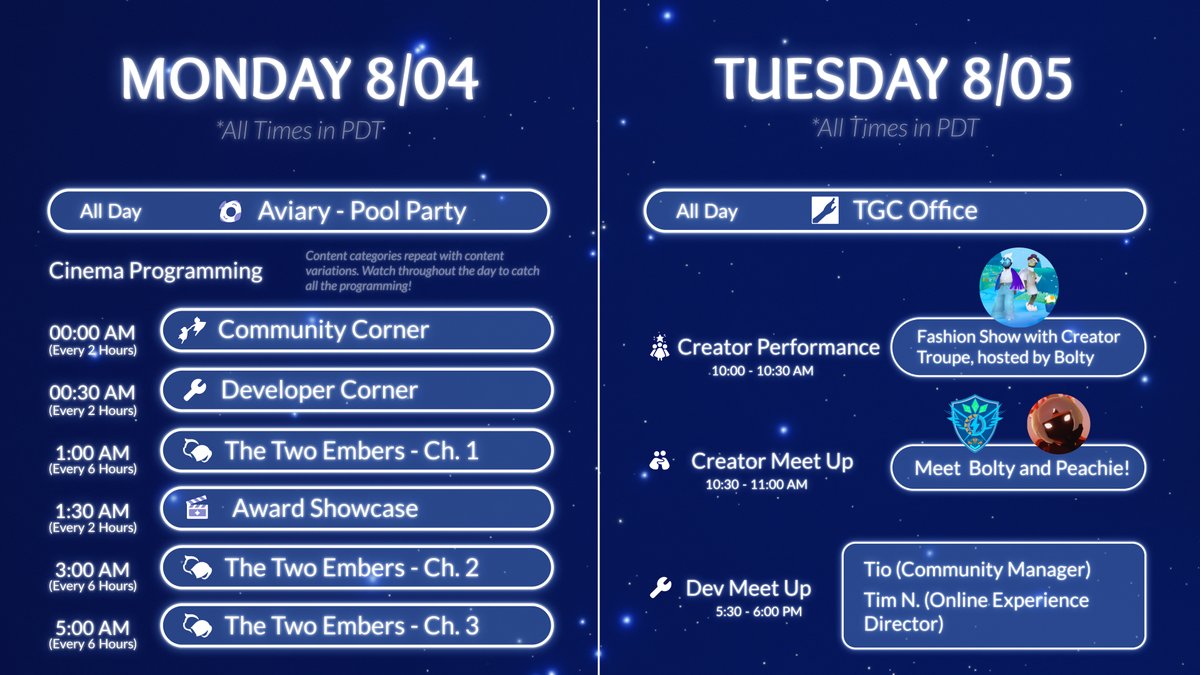 MONDAY 8/04
*All Times in PDT

All Day Aviary - Pool Party

Cinema Programming

Content categories repeat with content variations. Watch throughout the day to catch all the programming!

00:00 AM (Every 2 Hours) Community Corner

00:30 AM (Every 2 Hours) Developer Corner

1:00 AM (Every 6 Hours) The Two Embers - Ch. 1

1:30 AM (Every 2 Hours) Award Showcase

3:00 AM (Every 6 Hours) The Two Embers - Ch. 2

5:00 AM (Every 6 Hours) The Two Embers - Ch. 3

TUESDAY 8/05
*All Times in PDT

All Day TGC Office

Creator Performance
10:00 - 10:30 AM
Fashion Show with Creator Troupe, hosted by Bolty

Creator Meet Up
10:30 - 11:00 AM
Meet Bolty and Peachie!

Dev Meet Up
5:30 - 6:00 PM
Tio (Community Manager)
Tim N. (Online Experience Director)